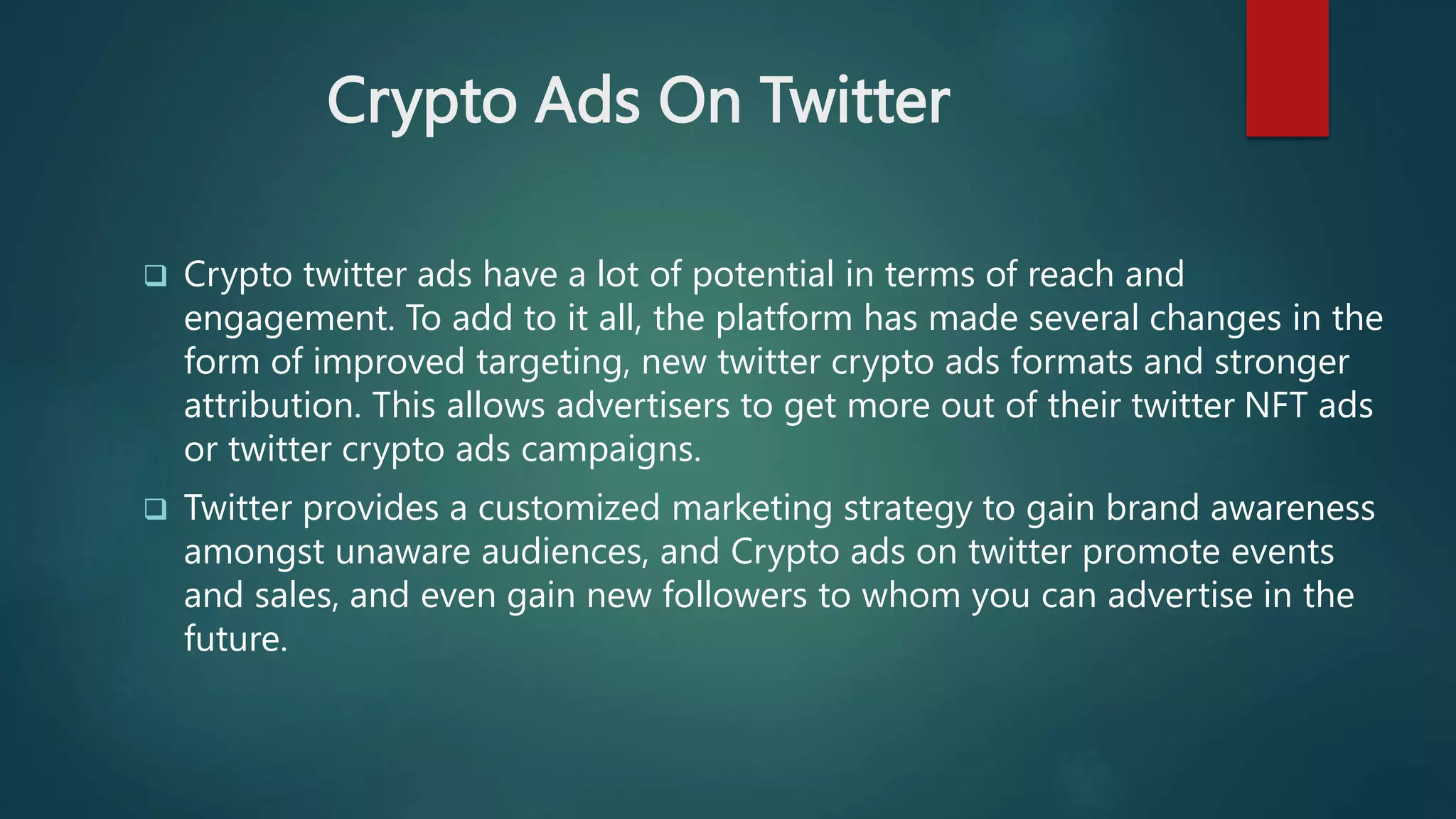 Crypto Ads On Twitter

❑ Crypto twitter ads have a lot of potential in terms of reach and engagement. To add to it all, the platform has made several changes in the form of improved targeting, new twitter crypto ads formats and stronger attribution. This allows advertisers to get more out of their twitter NFT ads or twitter crypto ads campaigns.

❑ Twitter provides a customized marketing strategy to gain brand awareness amongst unaware audiences, and Crypto ads on twitter promote events and sales, and even gain new followers to whom you can advertise in the future.